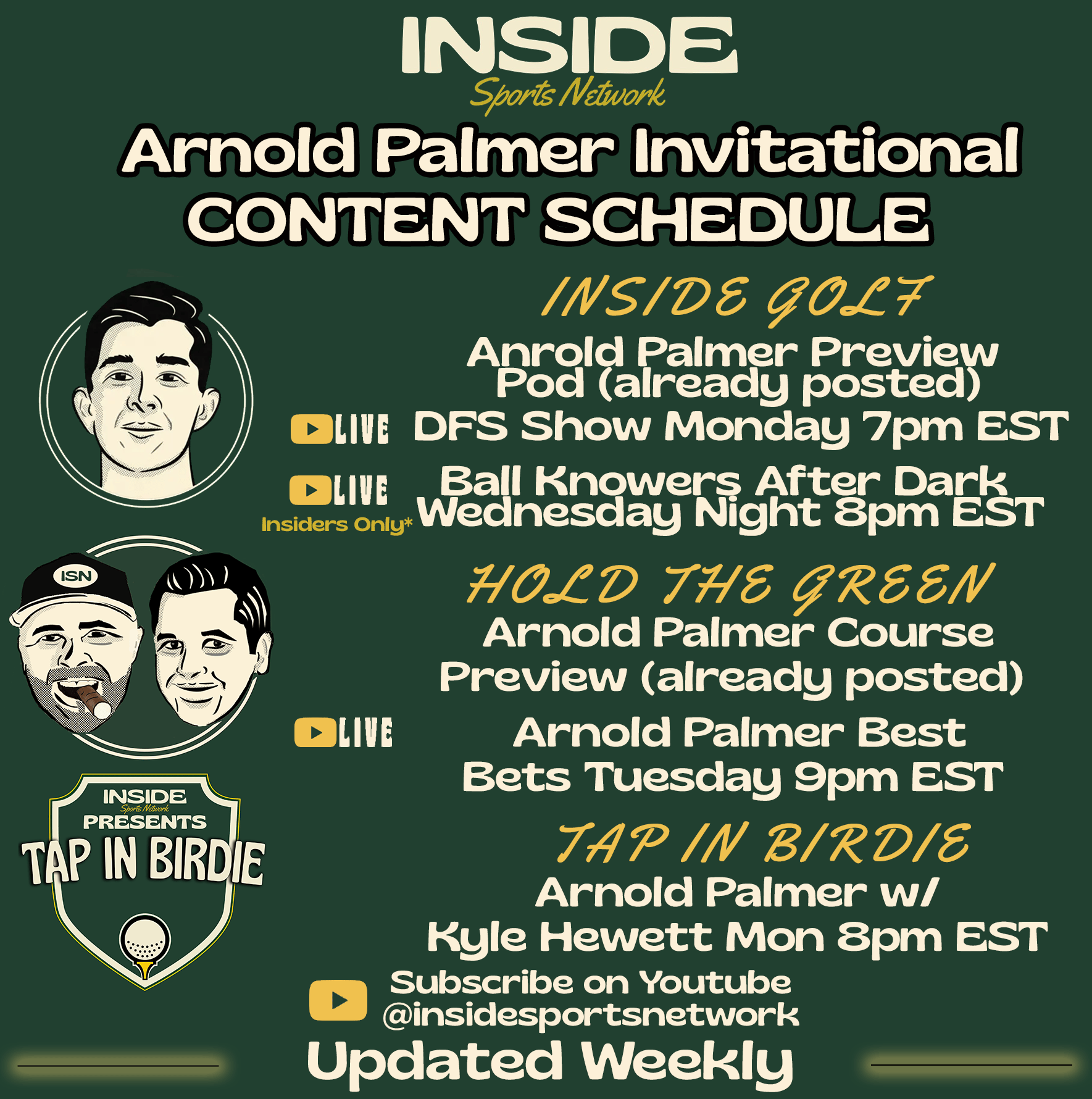 INSIDE
Sports Network

Arnold Palmer Invitational
CONTENT SCHEDULE

INSIDE GOLF
Anrold Palmer Preview Pod (already posted)

LIVE DFS Show Monday 7pm EST

LIVE Insiders Only* Ball Knowers After Dark Wednesday Night 8pm EST

ISN

HOLD THE GREEN
Arnold Palmer Course Preview (already posted)

LIVE Arnold Palmer Best Bets Tuesday 9pm EST

INSIDE Sports Network PRESENTS TAP IN BIRDIE

TAP IN BIRDIE
Arnold Palmer w/ Kyle Hewett Mon 8pm EST

Subscribe on Youtube @insidesportsnetwork

Updated Weekly